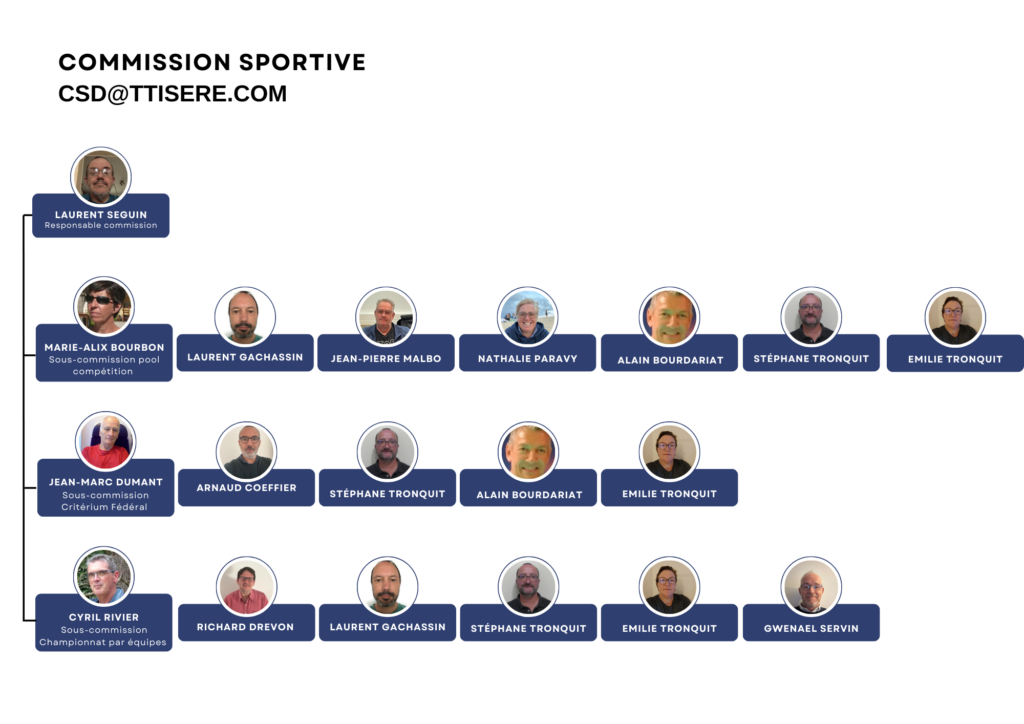 COMMISSION SPORTIVE
CSD@TTISERE.COM

LAURENT SEGUIN
Responsable commission

MARIE-ALIX BOURBON
Sous-commission pool compétition

LAURENT GACHASSIN

JEAN-PIERRE MALBO

NATHALIE PARAVY

ALAIN BOURDARIAT

STÉPHANE TRONQUIT

EMILIE TRONQUIT

JEAN-MARC DUMANT
Sous-commission Critérium Fédéral

ARNAUD COEFFIER

STÉPHANE TRONQUIT

ALAIN BOURDARIAT

EMILIE TRONQUIT

CYRIL RIVIER
Sous-commission Championnat par équipes

RICHARD DREVON

LAURENT GACHASSIN

STÉPHANE TRONQUIT

EMILIE TRONQUIT

GWENAEL SERVIN